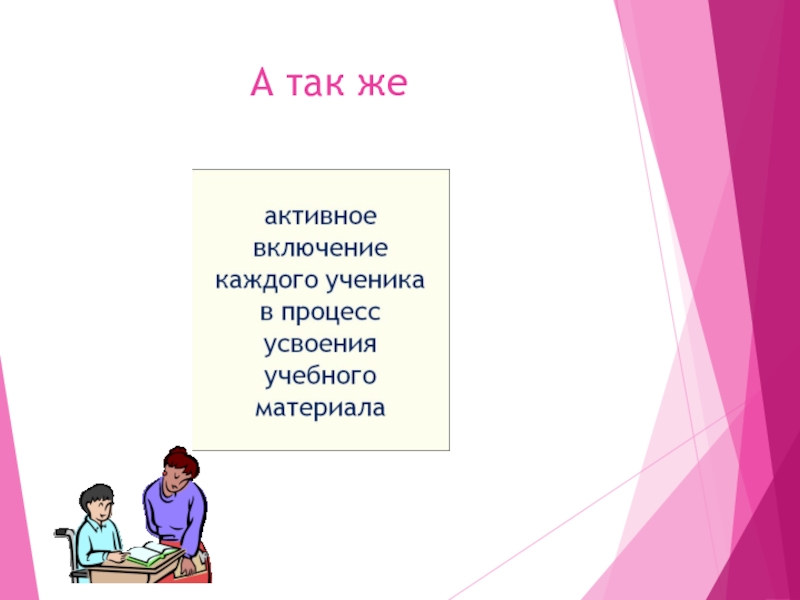 А так же

активное включение каждого ученика в процесс усвоения учебного материала